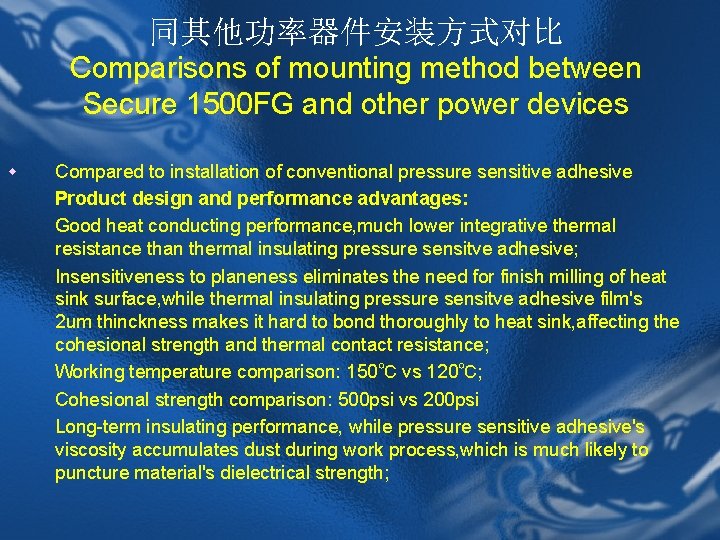 同其他功率器件安装方式对比
Comparisons of mounting method between Secure 1500FG and other power devices

Compared to installation of conventional pressure sensitive adhesive

Product design and performance advantages:

Good heat conducting performance,much lower integrative thermal resistance than thermal insulating pressure sensitve adhesive;

Insensitiveness to planeness eliminates the need for finish milling of heat sink surface,while thermal insulating pressure sensitve adhesive film's 2um thinckness makes it hard to bond thoroughly to heat sink,affecting the cohesional strength and thermal contact resistance;

Working temperature comparison: 150°C vs 120°C;

Cohesional strength comparison: 500psi vs 200psi

Long-term insulating performance, while pressure sensitive adhesive's viscosity accumulates dust during work process,which is much likely to puncture material's dielectrical strength;